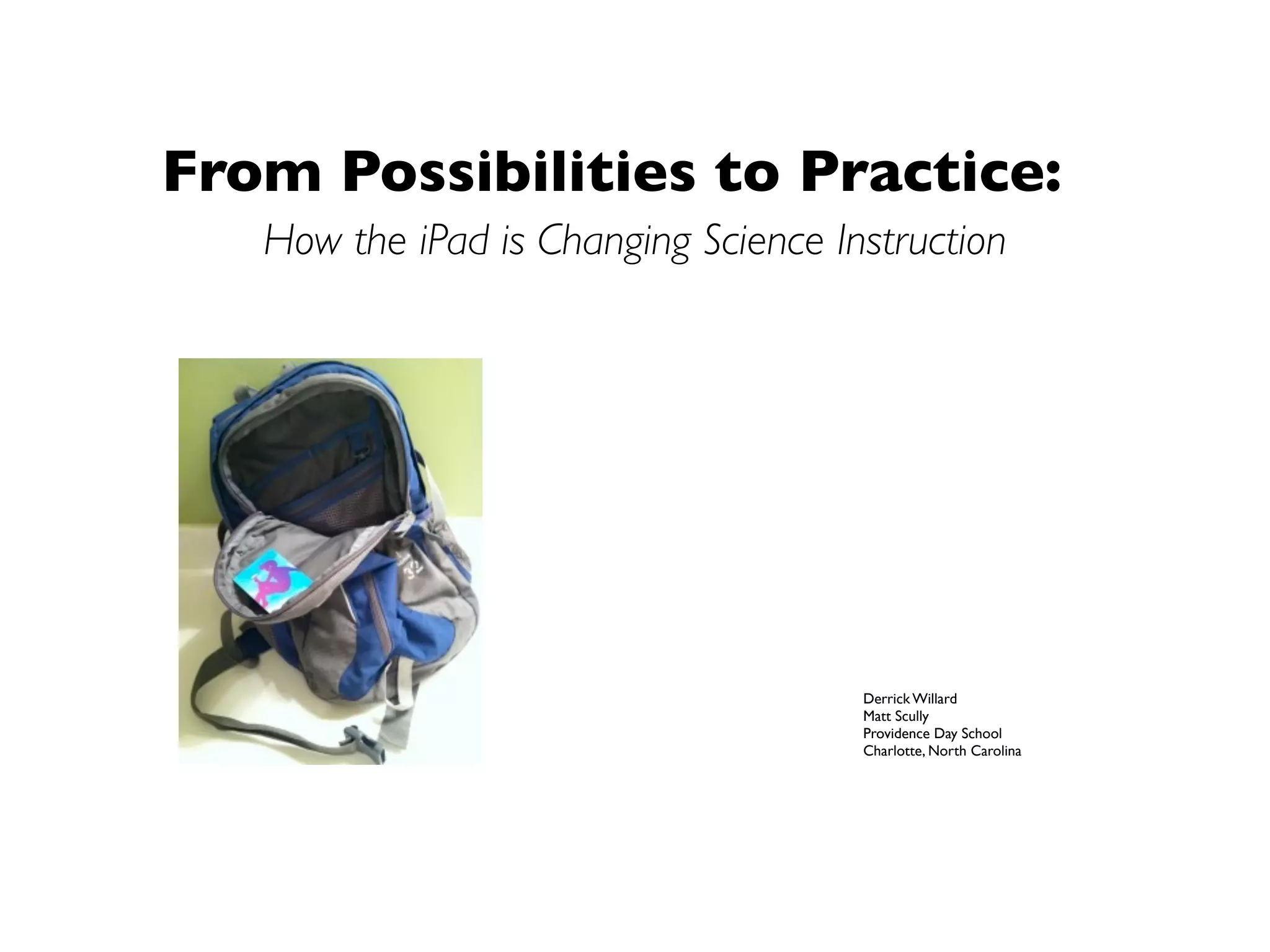 From Possibilities to Practice:

How the iPad is Changing Science Instruction

32

Derrick Willard
Matt Scully
Providence Day School
Charlotte, North Carolina